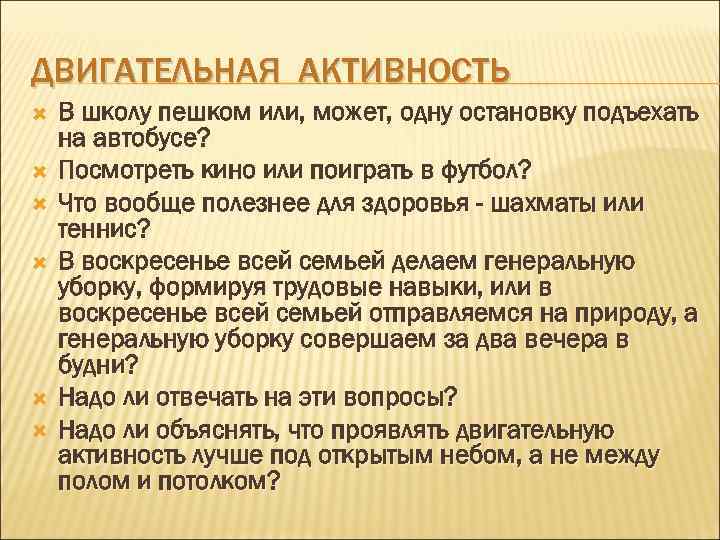 ДВИГАТЕЛЬНАЯ АКТИВНОСТЬ

В школу пешком или, может, одну остановку подъехать на автобусе?

Посмотреть кино или поиграть в футбол?

Что вообще полезнее для здоровья - шахматы или теннис?

В воскресенье всей семьей делаем генеральную уборку, формируя трудовые навыки, или в воскресенье всей семьей отправляемся на природу, а генеральную уборку совершаем за два вечера в будни?

Надо ли отвечать на эти вопросы?

Надо ли объяснять, что проявлять двигательную активность лучше под открытым небом, а не между полом и потолком?